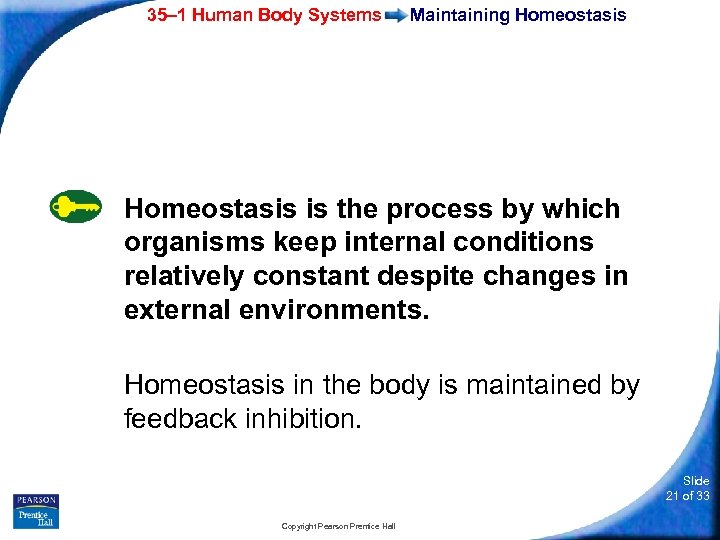 35–1 Human Body Systems Maintaining Homeostasis

Homeostasis is the process by which organisms keep internal conditions relatively constant despite changes in external environments.

Homeostasis in the body is maintained by feedback inhibition.

PEARSON
Prentice Hall

Copyright Pearson Prentice Hall

Slide 21 of 33